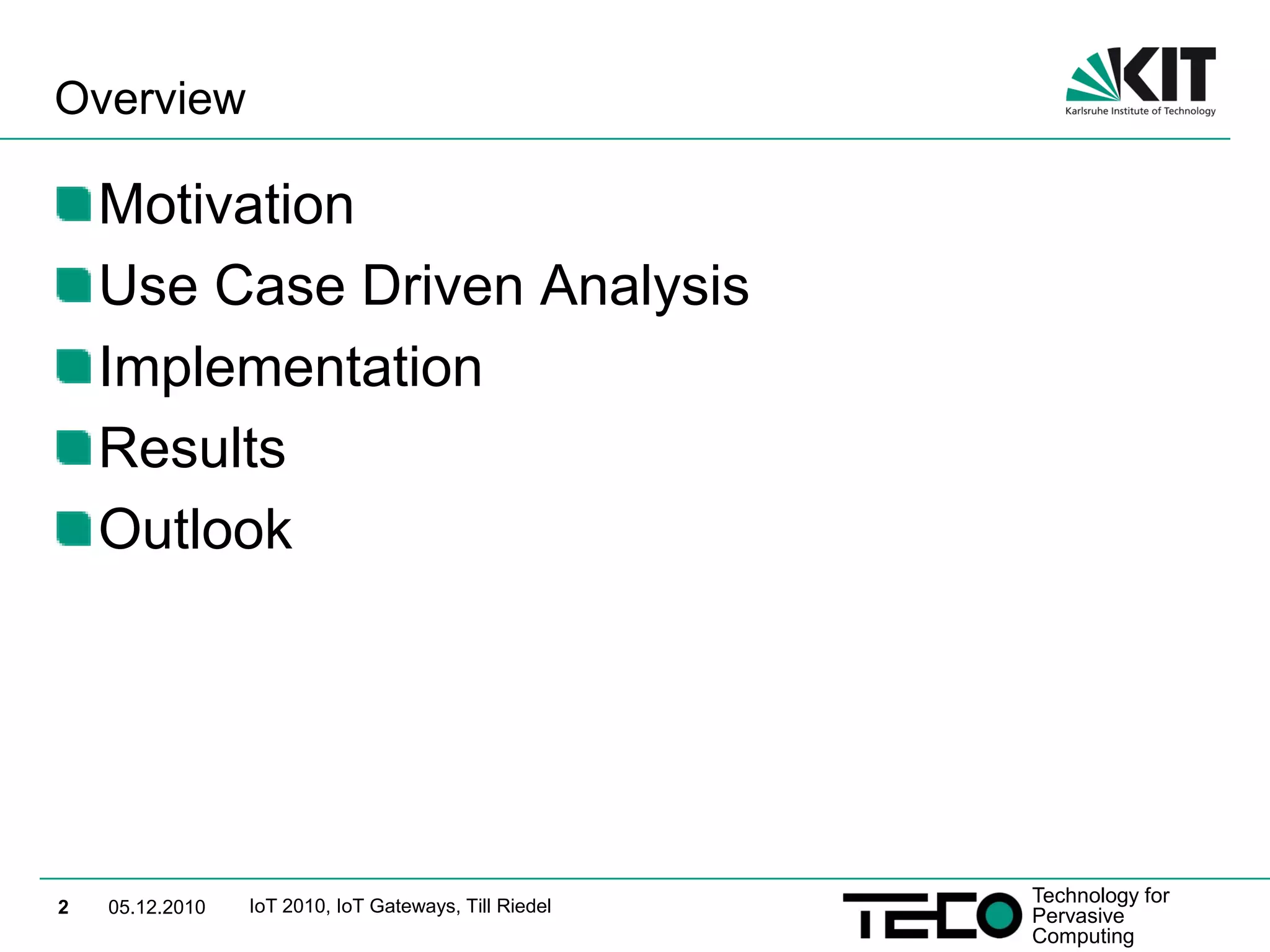 Overview

KIT
Karlsruhe Institute of Technology

Motivation

Use Case Driven Analysis

Implementation

Results

Outlook

2 05.12.2010 IoT 2010, IoT Gateways, Till Riedel

TECO Technology for Pervasive Computing